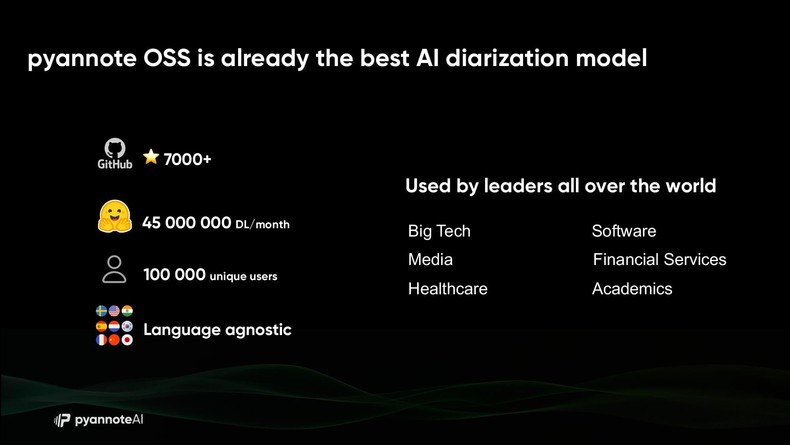 pyannote OSS is already the best AI diarization model

GitHub 7000+

45 000 000 DL/month

100 000 unique users

Language agnostic

Used by leaders all over the world

Big Tech
Media
Healthcare

Software
Financial Services
Academics

pyannoteAI